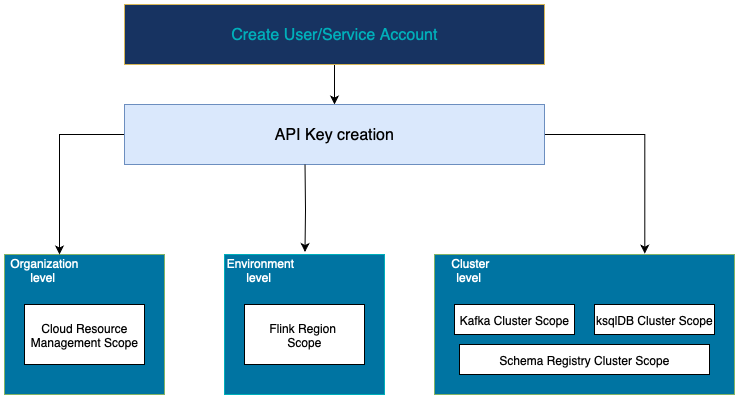 Create User/Service Account

API Key creation

Organization level

Cloud Resource Management Scope

Environment level

Flink Region Scope

Cluster level

Kafka Cluster Scope

ksqlDB Cluster Scope

Schema Registry Cluster Scope